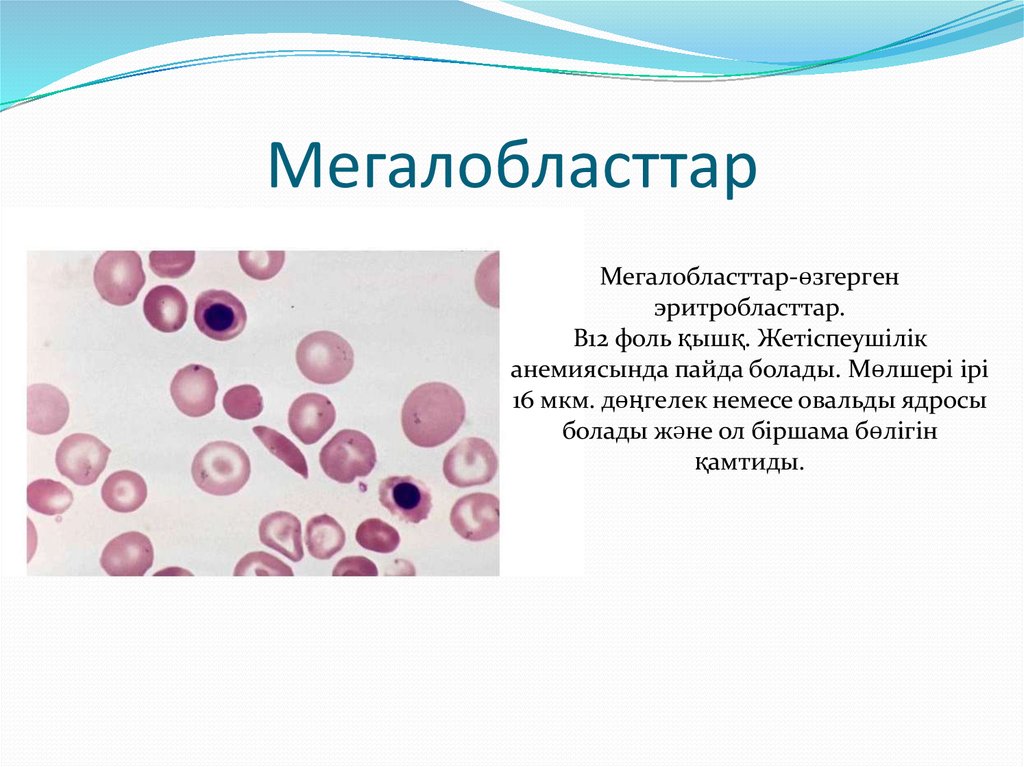 Мегалобласттар

Мегалобласттар-өзгерген эритробласттар. В12 фоль қышқ. Жетіспеушілік анемиясында пайда болады. Мөлшері ірі 16 мкм. дөңгелек немесе овальды ядросы болады және ол біршама бөлігін қамтиды.